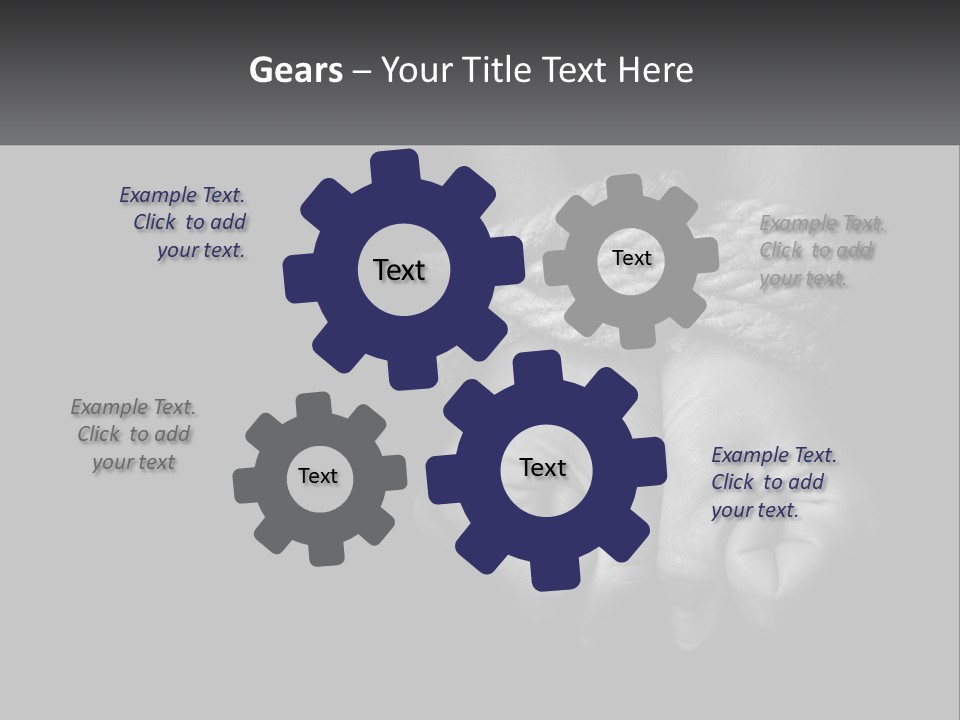 Gears – Your Title Text Here

Example Text. Click to add your text.

Text

Text

Example Text. Click to add your text.

Example Text. Click to add your text

Text

Text

Example Text. Click to add your text.